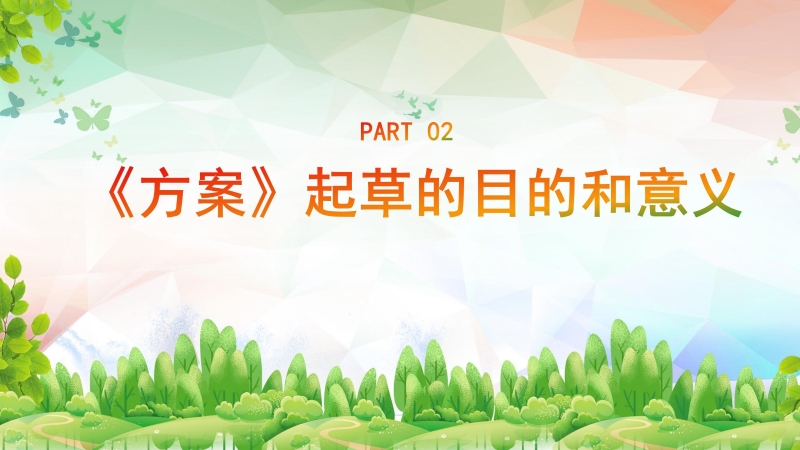 PART 02

《方案》起草的目的和意义